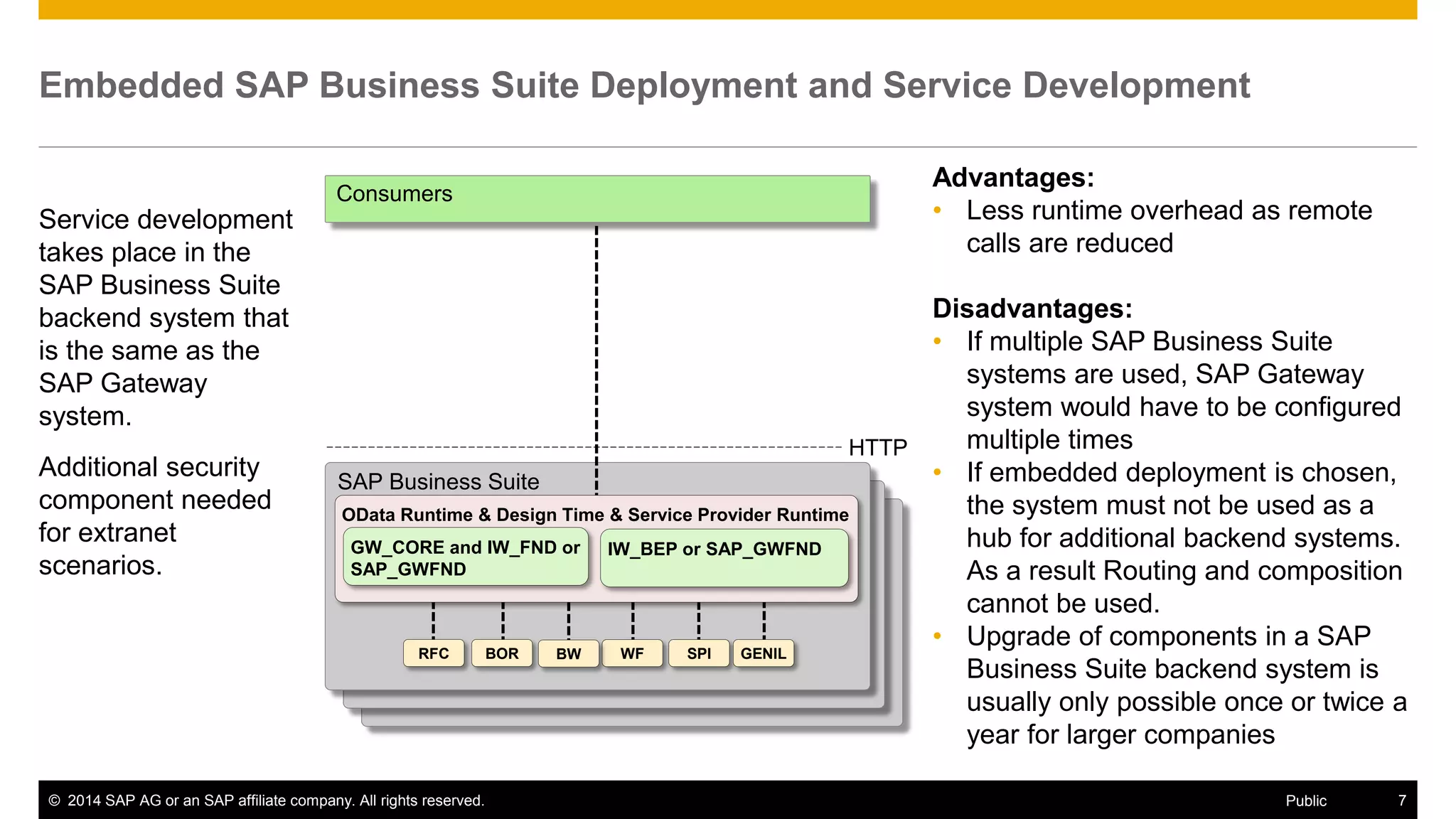 Embedded SAP Business Suite Deployment and Service Development

Service development takes place in the SAP Business Suite backend system that is the same as the SAP Gateway system.

Additional security component needed for extranet scenarios.

Consumers

HTTP

SAP Business Suite

OData Runtime & Design Time & Service Provider Runtime

GW_CORE and IW_FND or SAP_GWFND

IW_BEP or SAP_GWFND

RFC

BOR

BW

WF

SPI

GENIL

Advantages:
• Less runtime overhead as remote calls are reduced

Disadvantages:
• If multiple SAP Business Suite systems are used, SAP Gateway system would have to be configured multiple times
• If embedded deployment is chosen, the system must not be used as a hub for additional backend systems. As a result Routing and composition cannot be used.
• Upgrade of components in a SAP Business Suite backend system is usually only possible once or twice a year for larger companies

© 2014 SAP AG or an SAP affiliate company. All rights reserved.

Public

7